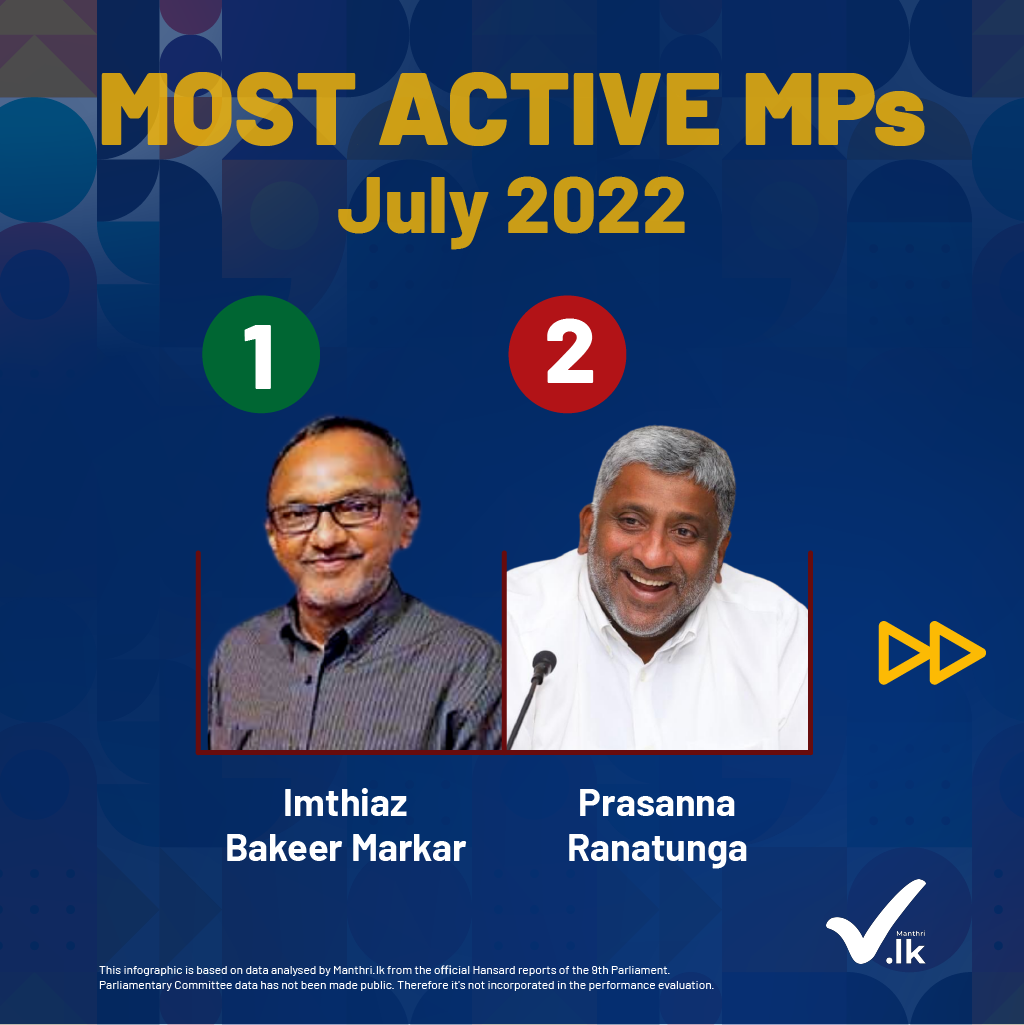 MOST ACTIVE MPs
July 2022

1

2

Imthiaz Bakeer Markar

Prasanna Ranatunga

Manthri .lk

This infographic is based on data analysed by Manthri.lk from the official Hansard reports of the 9th Parliament. Parliamentary Committee data has not been made public. Therefore it's not incorporated in the performance evaluation.